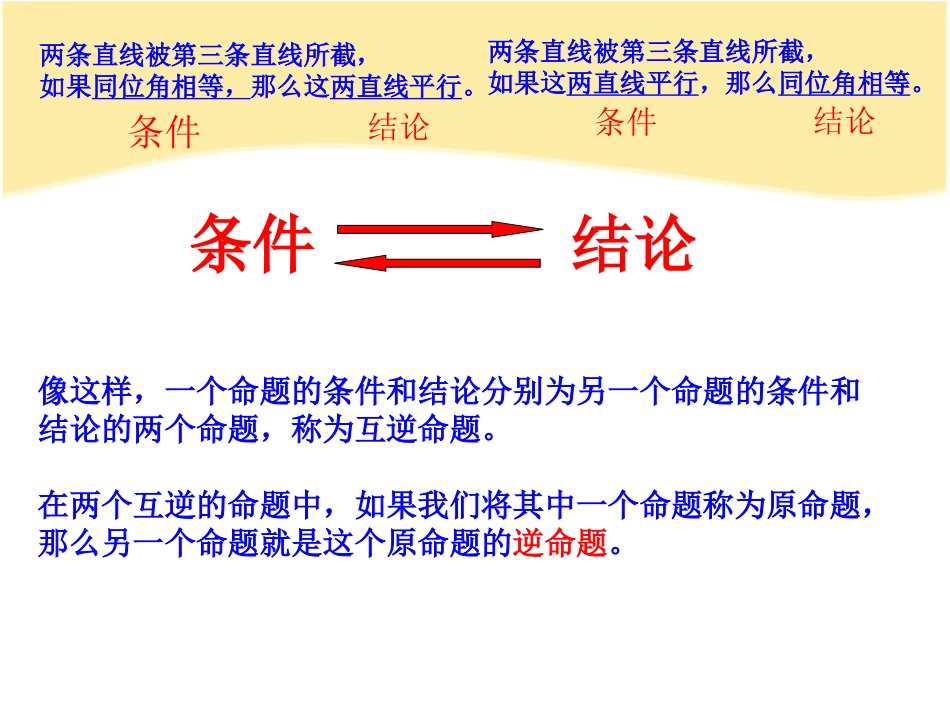 两条直线被第三条直线所截，如果同位角相等，那么这两直线平行。

条件　结论

两条直线被第三条直线所截，如果这两直线平行，那么同位角相等。

条件　结论

条件　结论

像这样，一个命题的条件和结论分别为另一个命题的条件和结论的两个命题，称为互逆命题。

在两个互逆的命题中，如果我们将其中一个命题称为原命题，那么另一个命题就是这个原命题的逆命题。